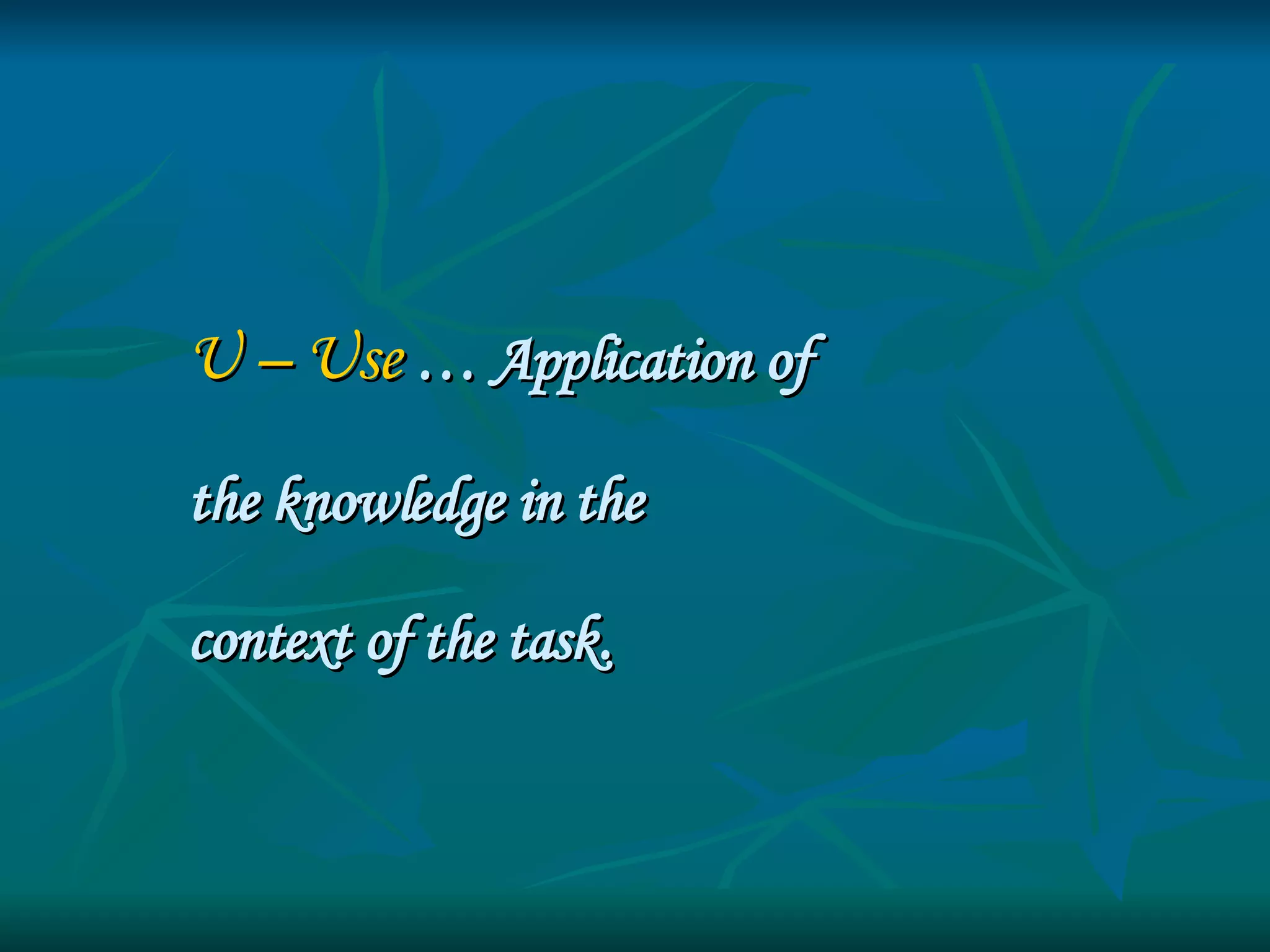 U – Use … Application of the knowledge in the context of the task.